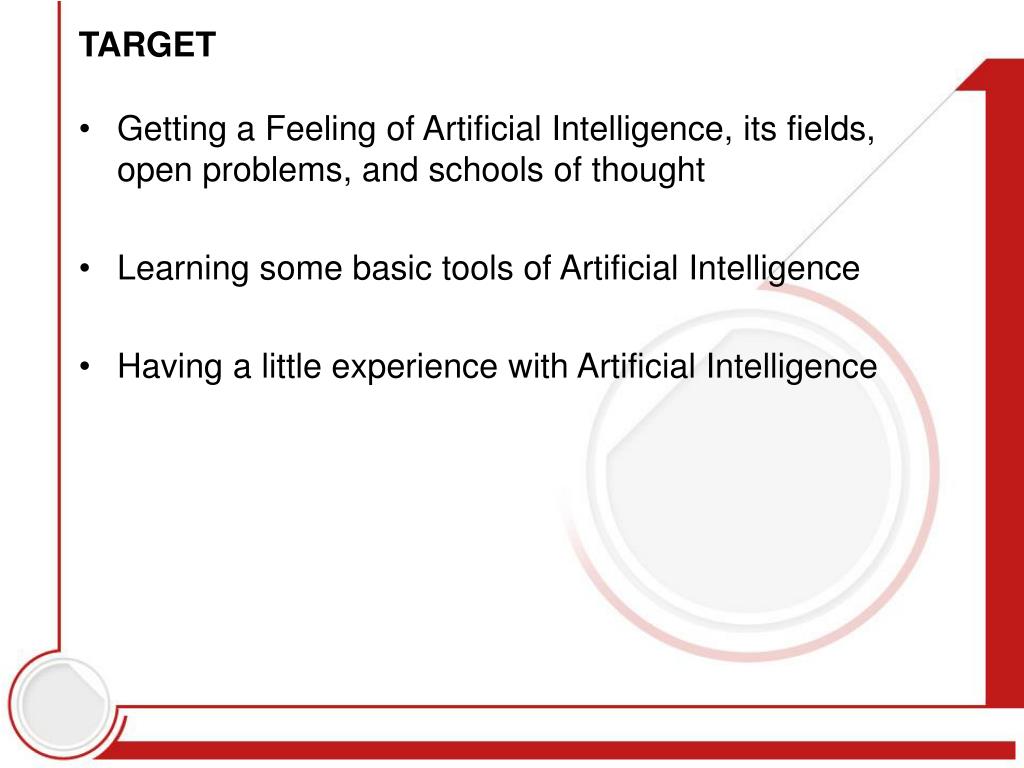 TARGET

• Getting a Feeling of Artificial Intelligence, its fields, open problems, and schools of thought

• Learning some basic tools of Artificial Intelligence

• Having a little experience with Artificial Intelligence